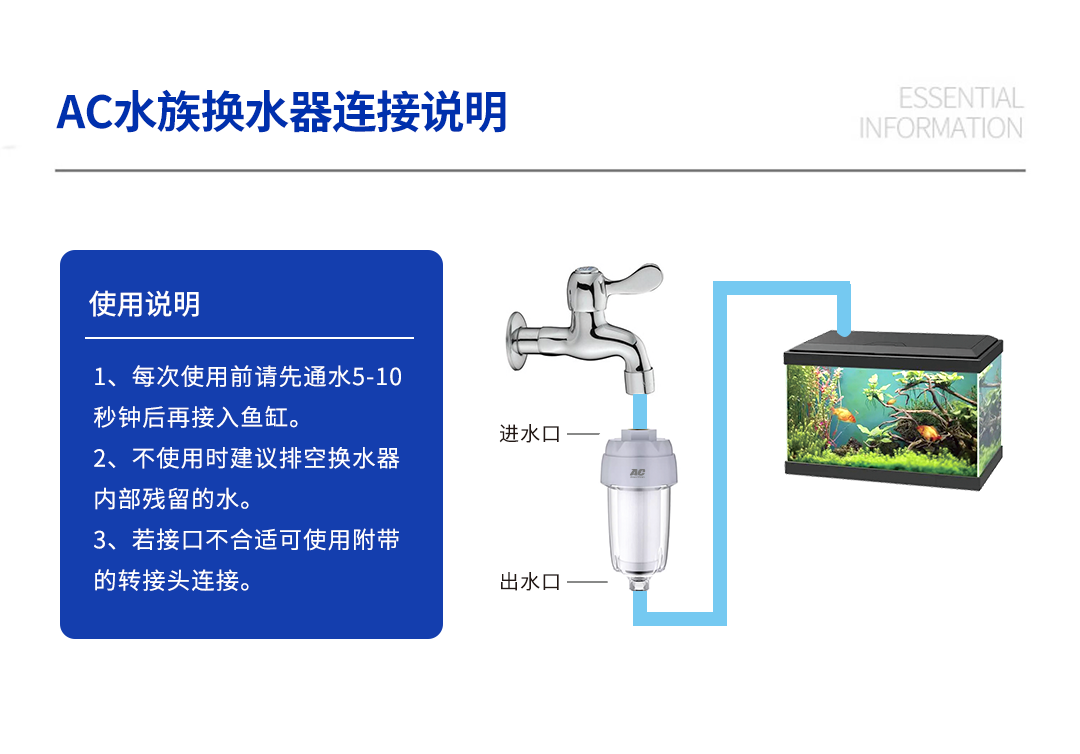 AC水族换水器连接说明

ESSENTIAL INFORMATION

使用说明

1、每次使用前请先通水5-10秒钟后再接入鱼缸。

2、不使用时建议排空换水器内部残留的水。

3、若接口不合适可使用附带的转接头连接。

进水口

AC

出水口